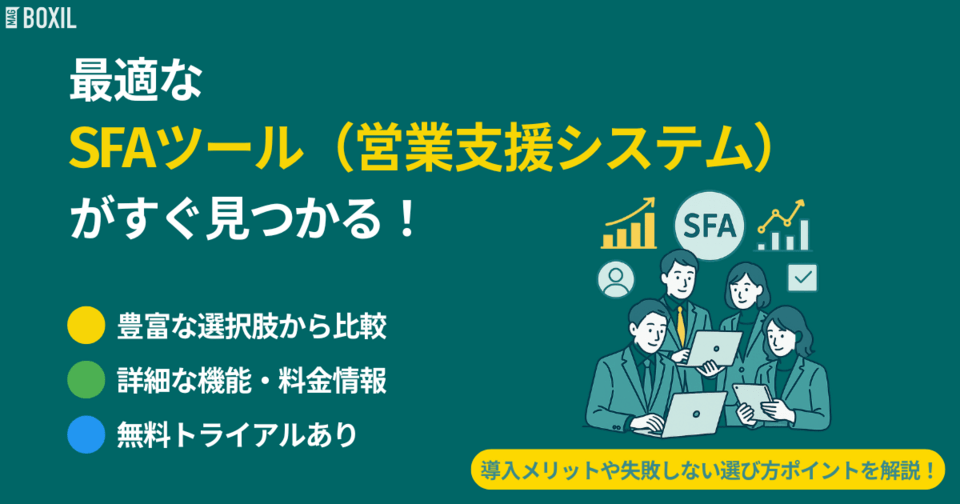 MAG BOXIL

最適な
SFAツール（営業支援システム）
がすぐ見つかる！

SFA

豊富な選択肢から比較
詳細な機能・料金情報
無料トライアルあり

導入メリットや失敗しない選び方ポイントを解説！